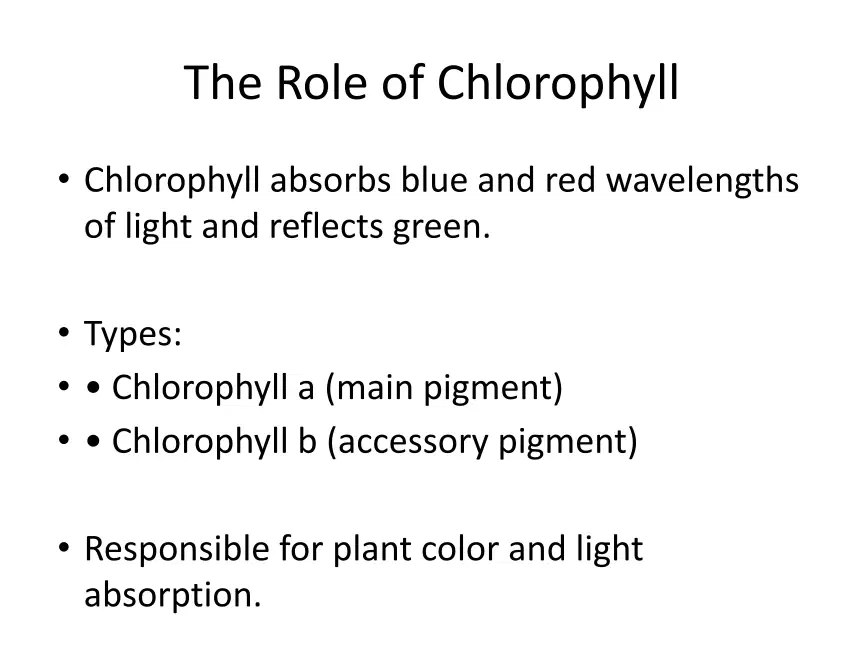 The Role of Chlorophyll

• Chlorophyll absorbs blue and red wavelengths of light and reflects green.

• Types:
• • Chlorophyll a (main pigment)
• • Chlorophyll b (accessory pigment)

• Responsible for plant color and light absorption.